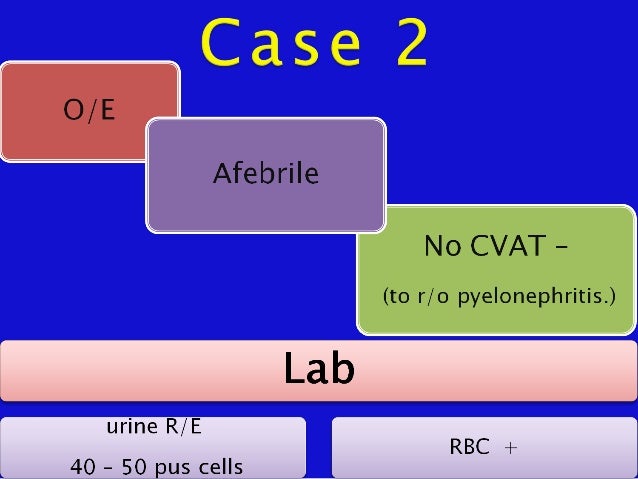 Case 2

O/E

Afebrile

No CVAT –

(to r/o pyelonephritis.)

Lab

urine R/E

40 – 50 pus cells

RBC +